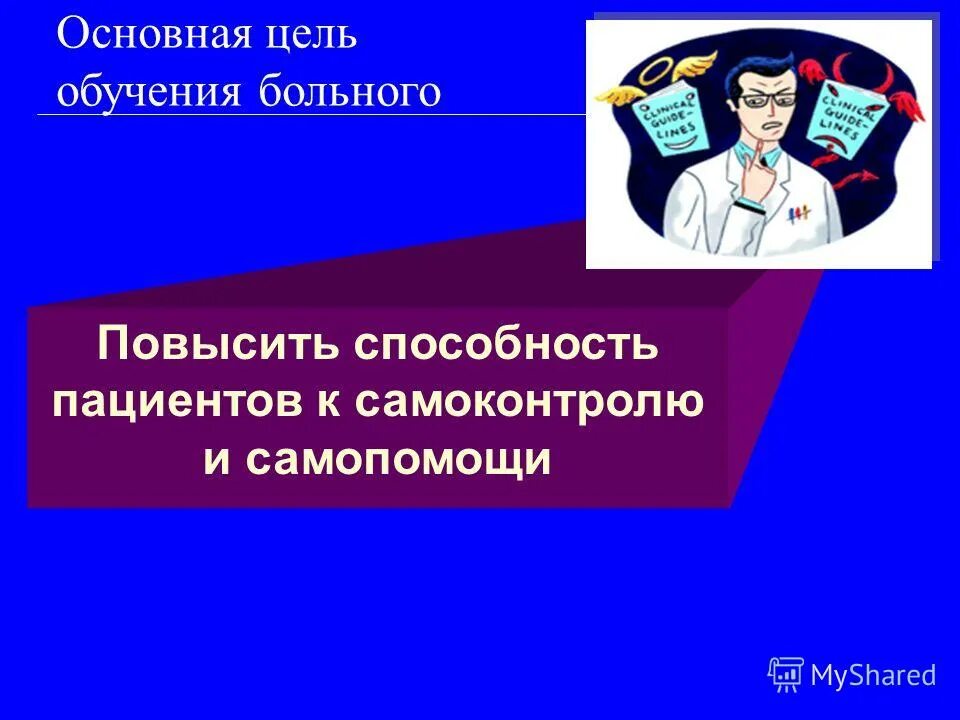 Основная цель обучения больного

CLINICAL GUIDE-LINES

CLINICAL GUIDE-LINES

Повысить способность пациентов к самоконтролю и самопомощи

MyShared